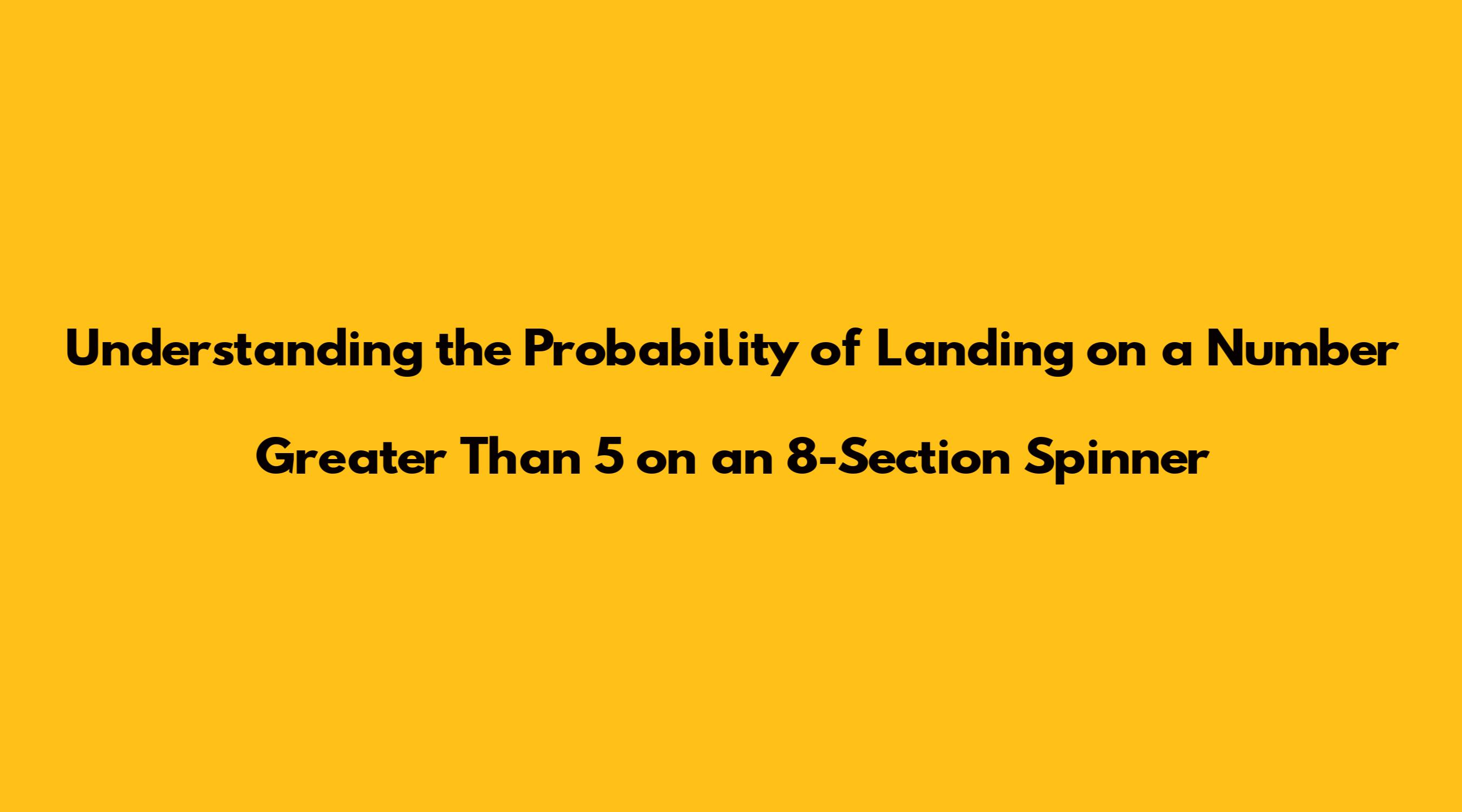 Understanding the Probability of Landing on a Number Greater Than 5 on an 8-Section Spinner